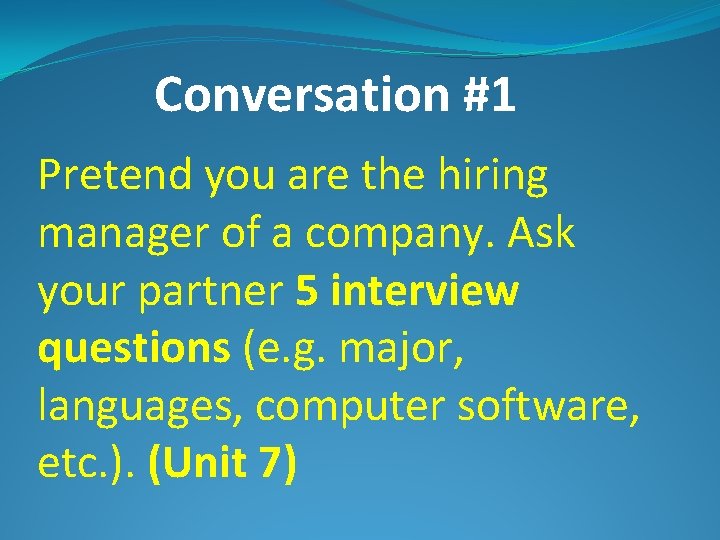 Conversation #1

Pretend you are the hiring manager of a company. Ask your partner 5 interview questions (e.g. major, languages, computer software, etc.). (Unit 7)